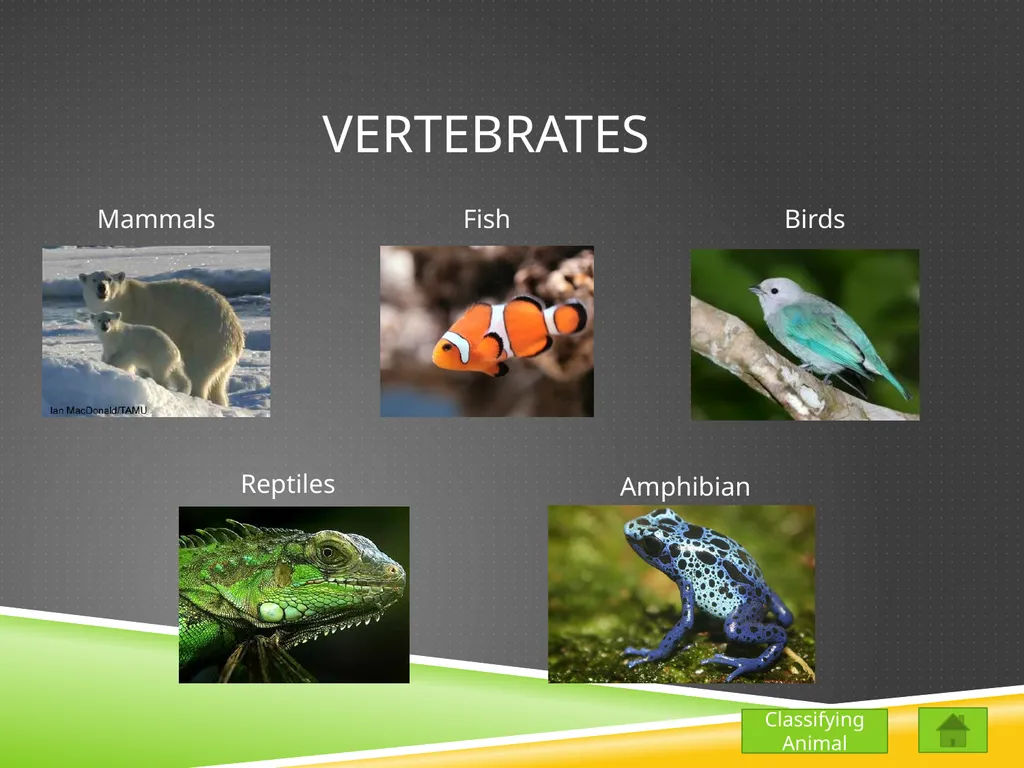 VERTEBRATES

Mammals

Ian MacDonald/TAMU

Fish

Birds

Reptiles

Amphibian

Classifying Animal